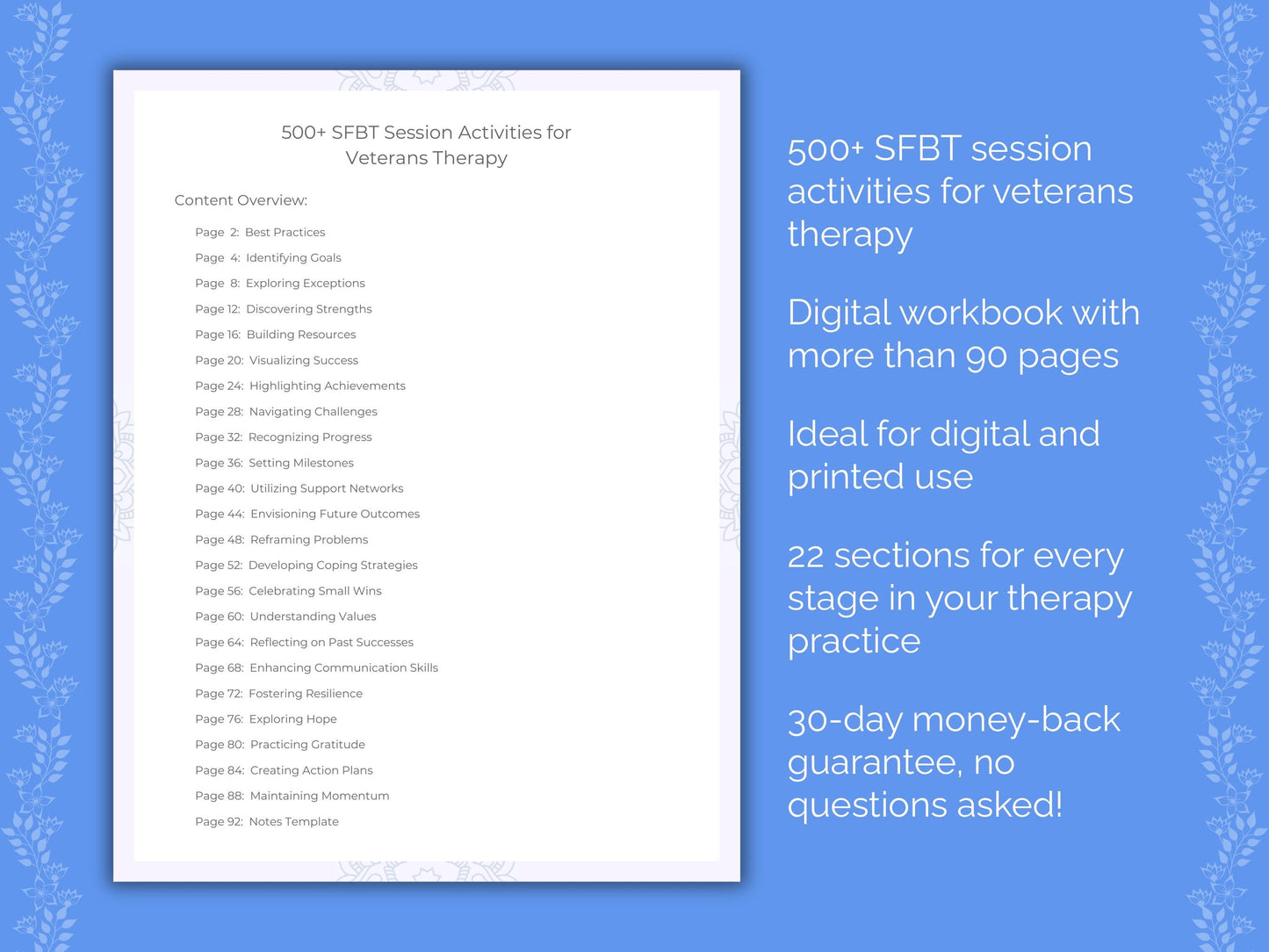 500+ SFBT Session Activities for Veterans Therapy

Content Overview:

Page 2: Best Practices
Page 4: Identifying Goals
Page 8: Exploring Exceptions
Page 12: Discovering Strengths
Page 16: Building Resources
Page 20: Visualizing Success
Page 24: Highlighting Achievements
Page 28: Navigating Challenges
Page 32: Recognizing Progress
Page 36: Setting Milestones
Page 40: Utilizing Support Networks
Page 44: Envisioning Future Outcomes
Page 48: Reframing Problems
Page 52: Developing Coping Strategies
Page 56: Celebrating Small Wins
Page 60: Understanding Values
Page 64: Reflecting on Past Successes
Page 68: Enhancing Communication Skills
Page 72: Fostering Resilience
Page 76: Exploring Hope
Page 80: Practicing Gratitude
Page 84: Creating Action Plans
Page 88: Maintaining Momentum
Page 92: Notes Template

500+ SFBT session activities for veterans therapy

Digital workbook with more than 90 pages

Ideal for digital and printed use

22 sections for every stage in your therapy practice

30-day money-back guarantee, no questions asked!